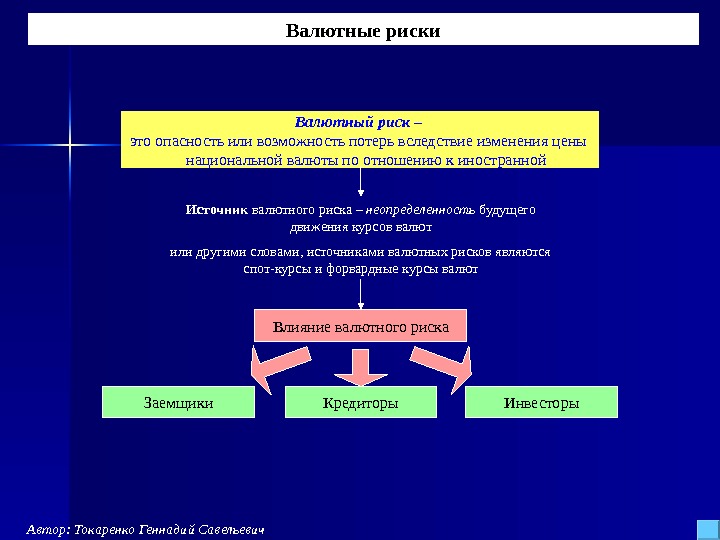 Валютные риски

Валютный риск –
это опасность или возможность потерь вследствие изменения цены национальной валюты по отношению к иностранной

Источник валютного риска – неопределенность будущего движения курсов валют

или другими словами, источниками валютных рисков являются спот-курсы и форвардные курсы валют

Влияние валютного риска

Заемщики

Кредиторы

Инвесторы

Автор: Токаренко Геннадий Савельевич